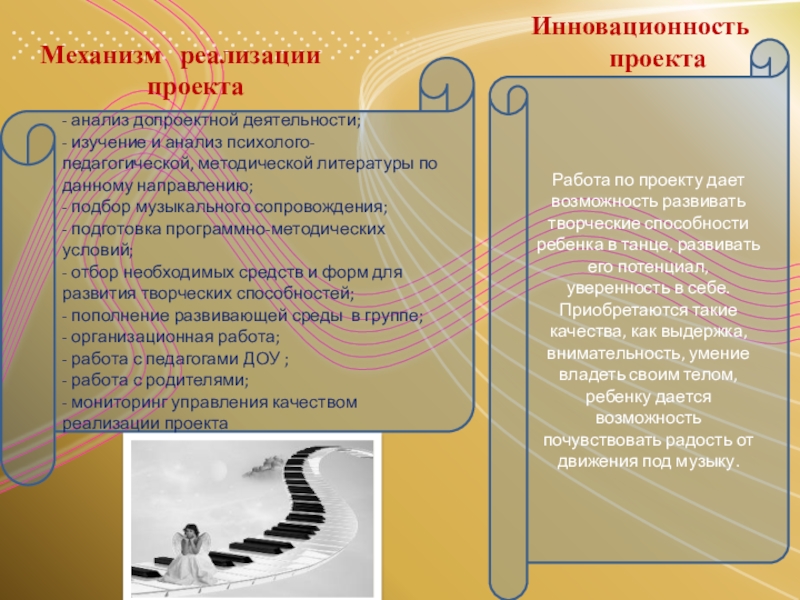 Механизм реализации проекта

- анализ допроектной деятельности;
- изучение и анализ психолого-педагогической, методической литературы по данному направлению;
- подбор музыкального сопровождения;
- подготовка программно-методических условий;
- отбор необходимых средств и форм для развития творческих способностей;
- пополнение развивающей среды в группе;
- организационная работа;
- работа с педагогами ДОУ ;
- работа с родителями;
- мониторинг управления качеством реализации проекта

Инновационность проекта

Работа по проекту дает возможность развивать творческие способности ребенка в танце, развивать его потенциал, уверенность в себе. Приобретаются такие качества, как выдержка, внимательность, умение владеть своим телом, ребенку дается возможность почувствовать радость от движения под музыку.